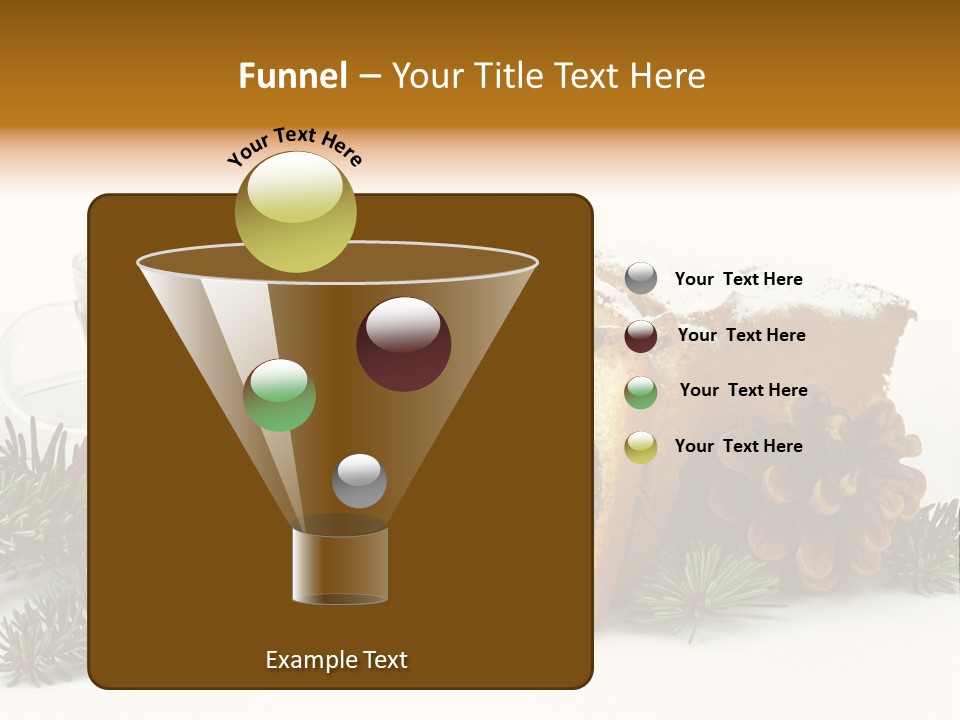 Funnel – Your Title Text Here

Your Text Here

Your Text Here

Your Text Here

Your Text Here

Your Text Here

Example Text